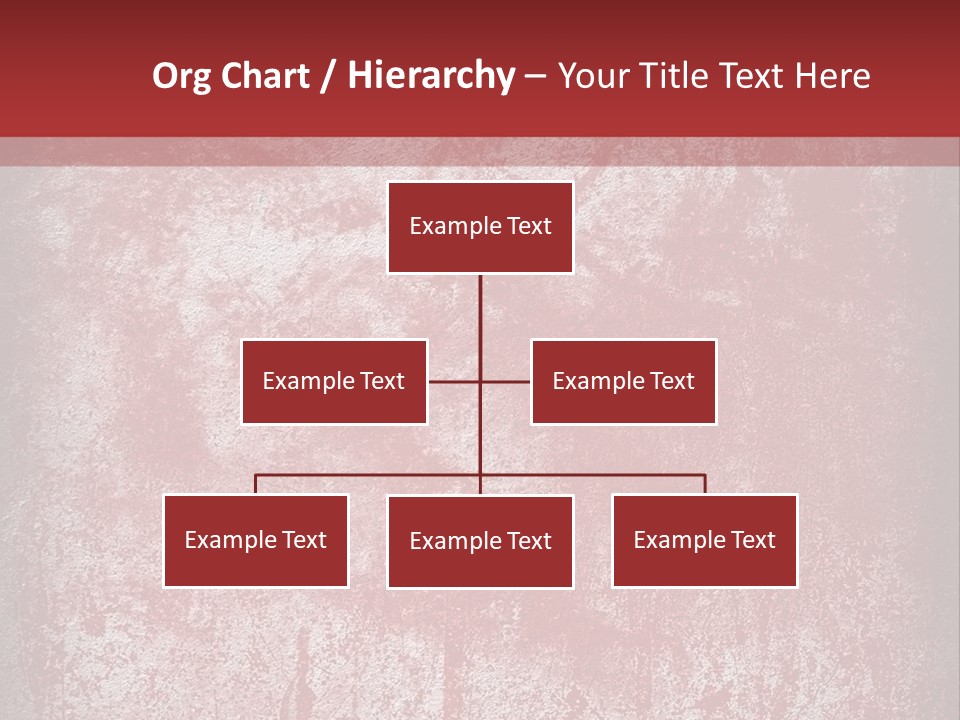 Org Chart / Hierarchy – Your Title Text Here

Example Text

Example Text

Example Text

Example Text

Example Text

Example Text